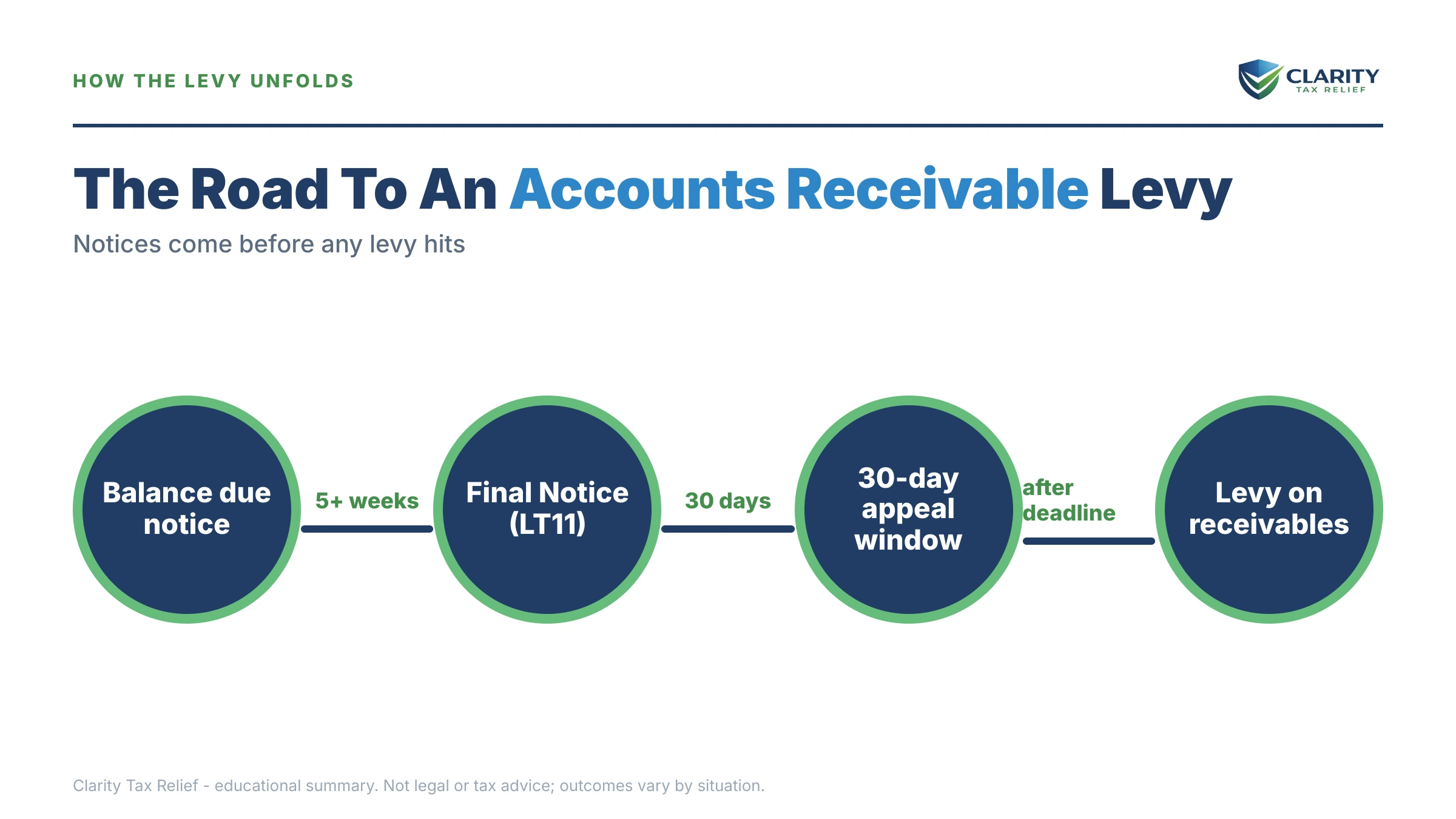 HOW THE LEVY UNFOLDS

CLARITY
TAX RELIEF

The Road To An Accounts Receivable Levy

Notices come before any levy hits

Balance due notice

5+ weeks

Final Notice (LT11)

30 days

30-day appeal window

after deadline

Levy on receivables

Clarity Tax Relief - educational summary. Not legal or tax advice; outcomes vary by situation.